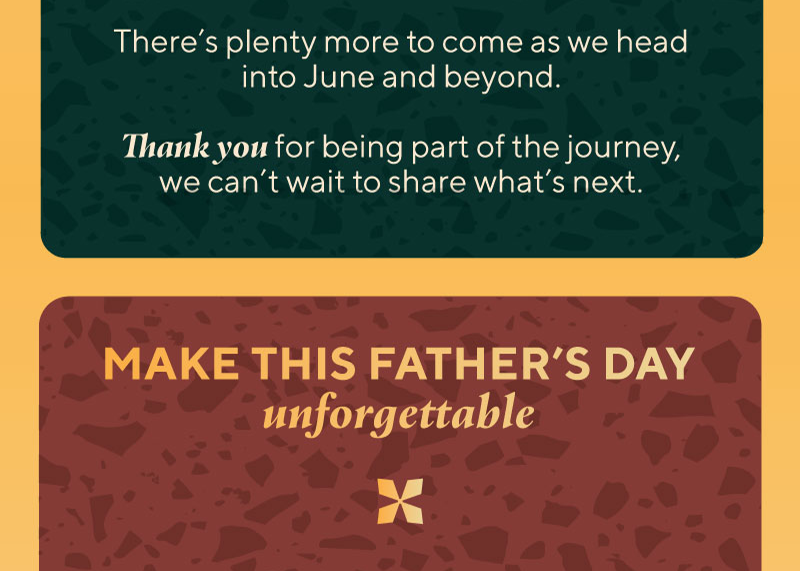 There's plenty more to come as we head into June and beyond.

Thank you for being part of the journey, we can't wait to share what's next.

MAKE THIS FATHER'S DAY
unforgettable